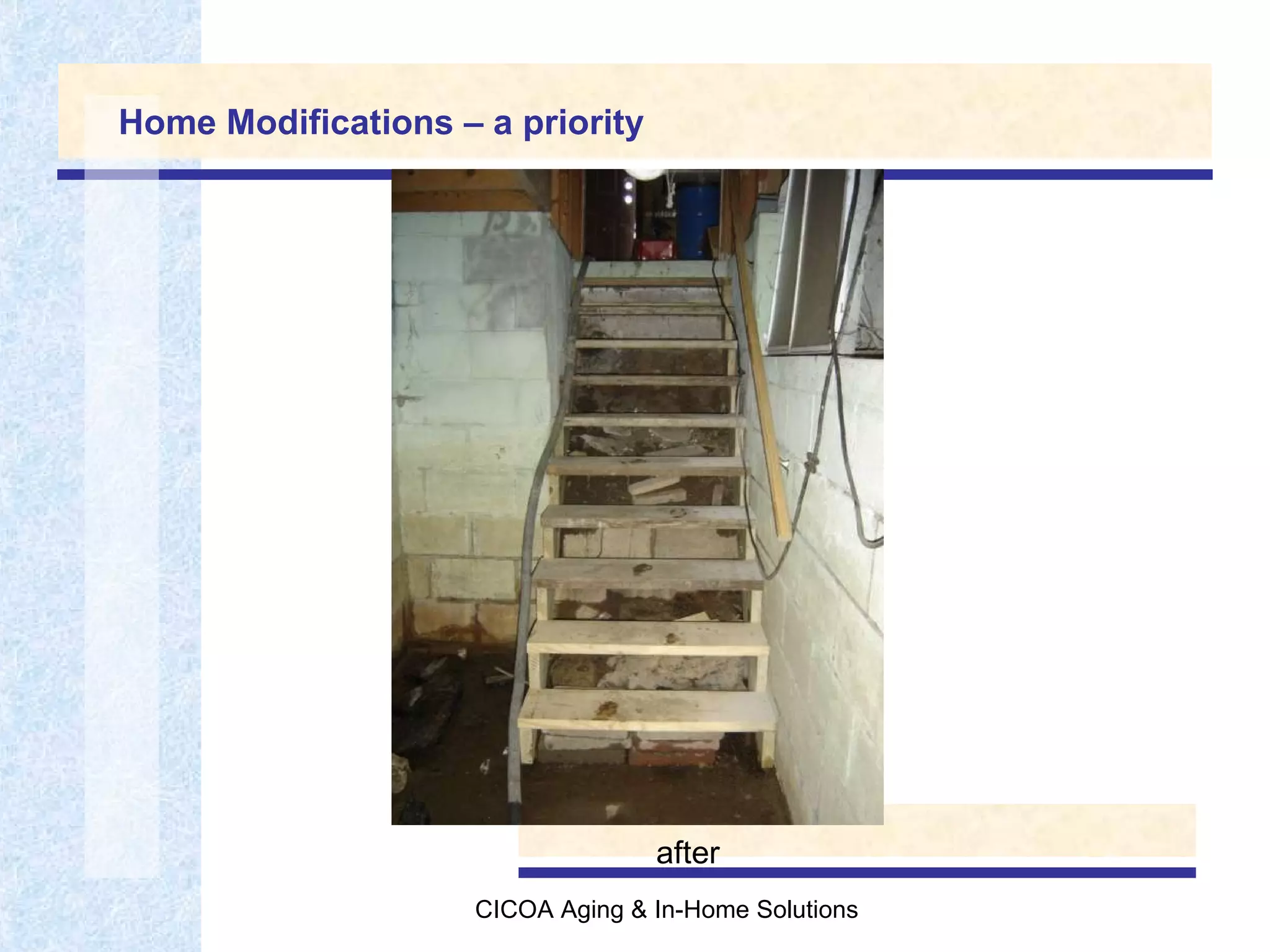 Home Modifications – a priority

after

CICOA Aging & In-Home Solutions